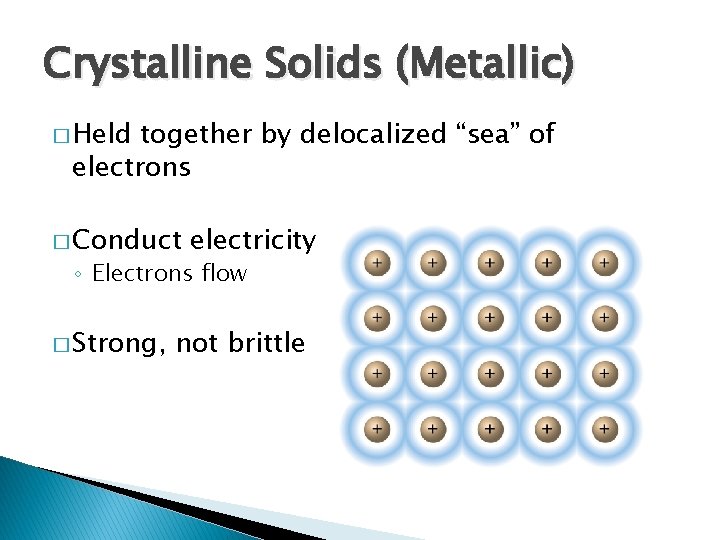 Crystalline Solids (Metallic)

□ Held together by delocalized “sea” of electrons

□ Conduct electricity
◦ Electrons flow

□ Strong, not brittle

+ + + + +
+ + + + +
+ + + + +
+ + + + +